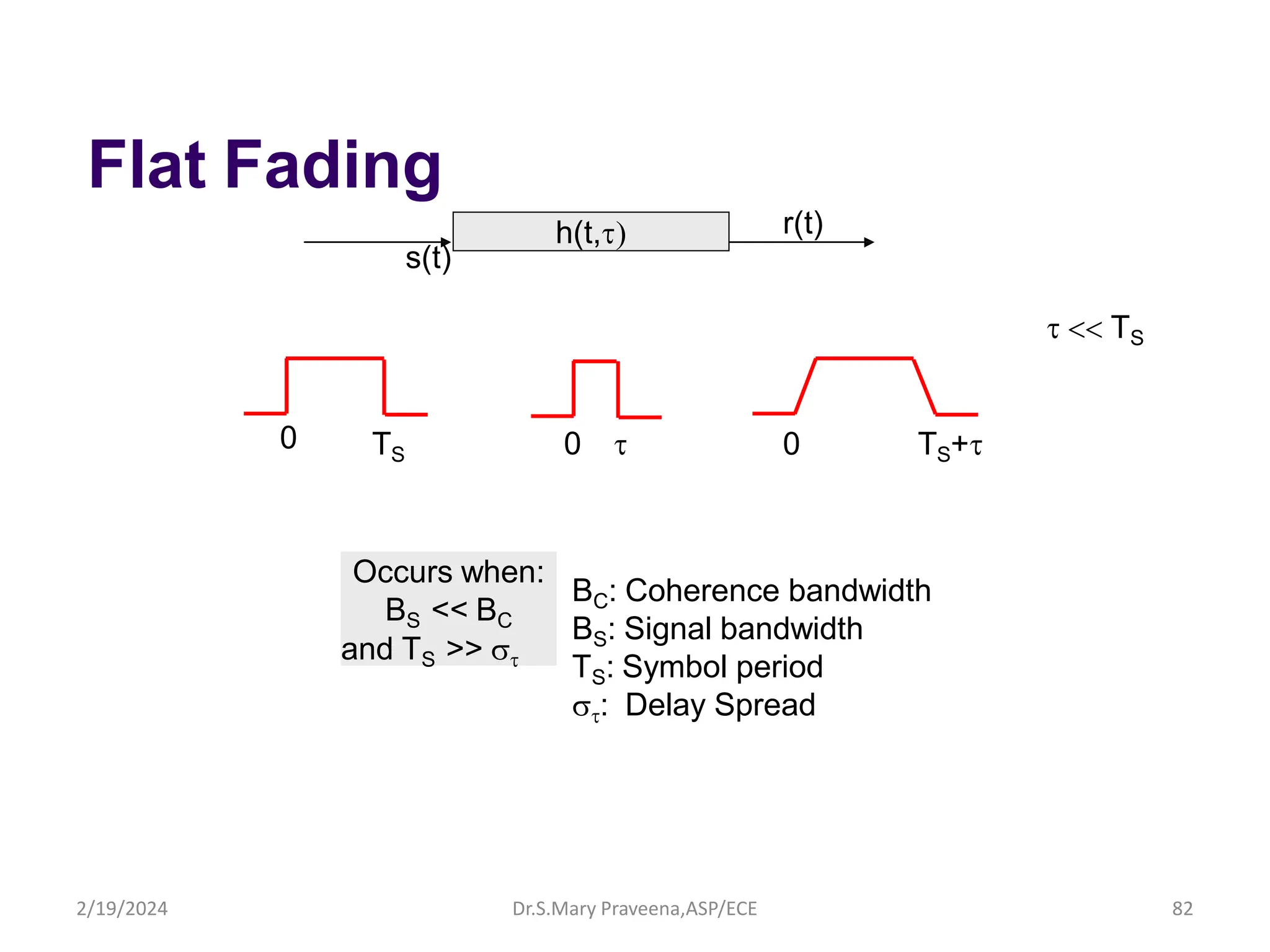 Flat Fading

s(t)

h(t,$\tau$)

r(t)

$\tau << T_S$

0 $T_S$

0 $\tau$

0 $T_S+\tau$

Occurs when:
$B_S << B_C$
and $T_S >> \sigma_\tau$

$B_C$: Coherence bandwidth
$B_S$: Signal bandwidth
$T_S$: Symbol period
$\sigma_\tau$: Delay Spread

2/19/2024

Dr.S.Mary Praveena,ASP/ECE

82